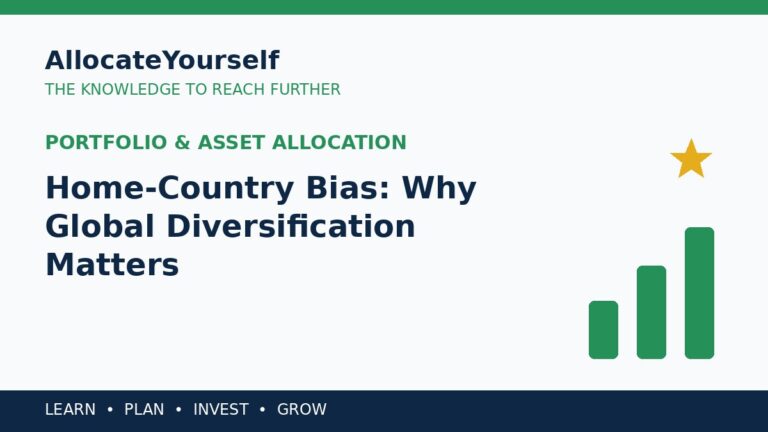 AllocateYourself
THE KNOWLEDGE TO REACH FURTHER

PORTFOLIO & ASSET ALLOCATION

Home-Country Bias: Why Global Diversification Matters

LEARN • PLAN • INVEST • GROW